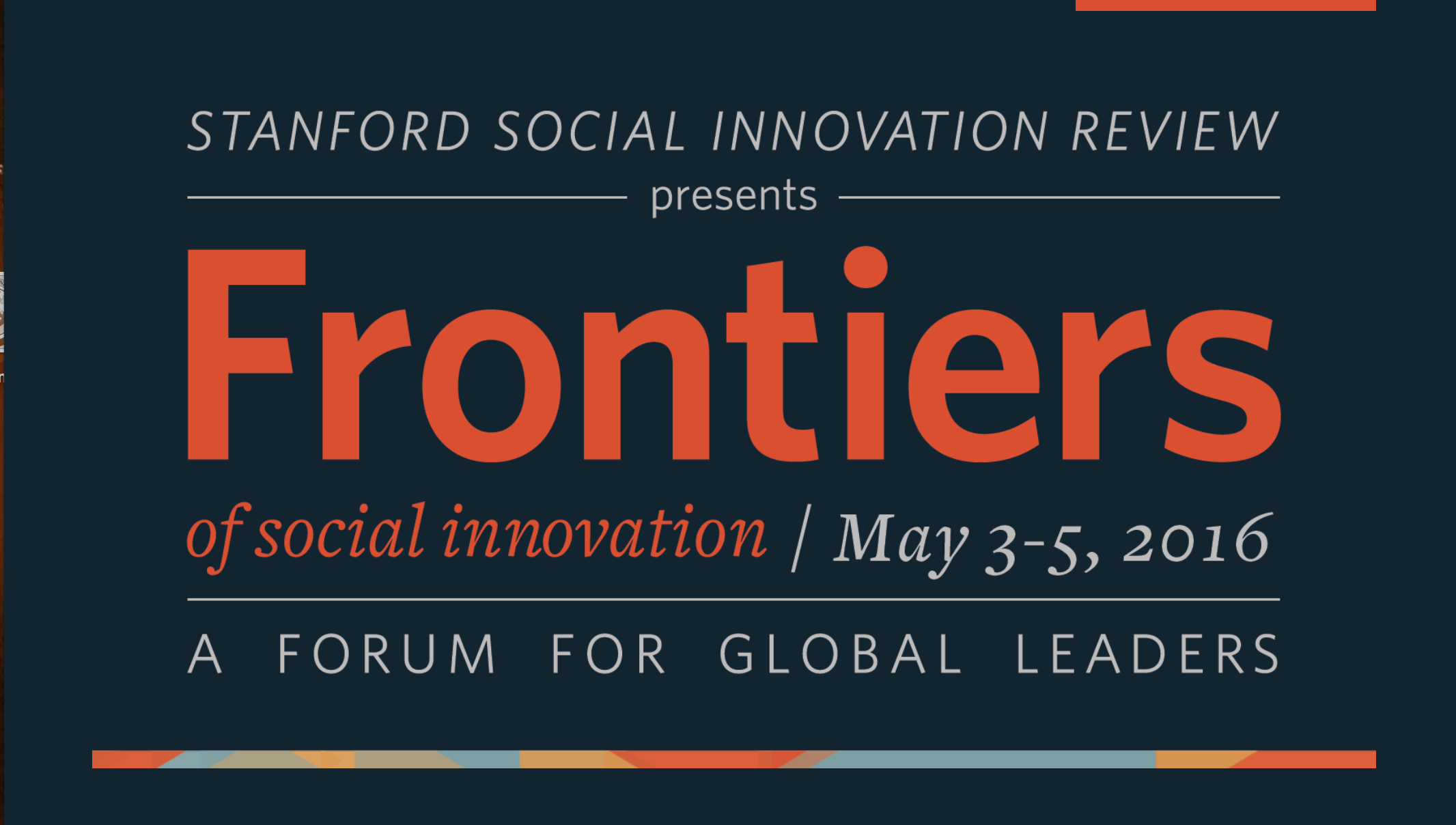 STANFORD SOCIAL INNOVATION REVIEW

presents

Frontiers

of social innovation / May 3-5, 2016

A FORUM FOR GLOBAL LEADERS